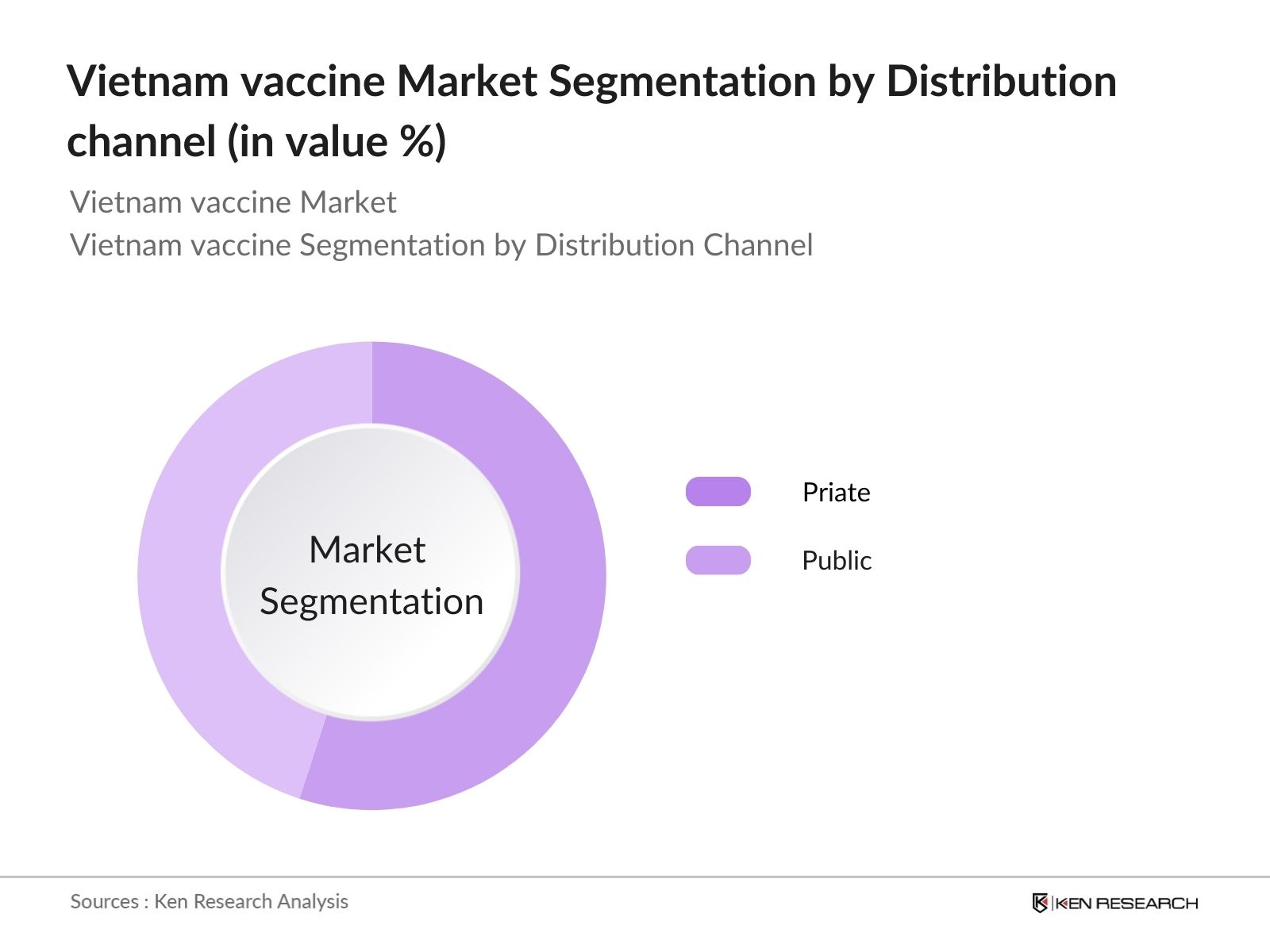 Vietnam vaccine Market Segmentation by Distribution channel (in value %)

Vietnam vaccine Market
Vietnam vaccine Segmentation by Distribution Channel

Market Segmentation

Priate
Public

Sources : Ken Research Analysis

KEN RESEARCH